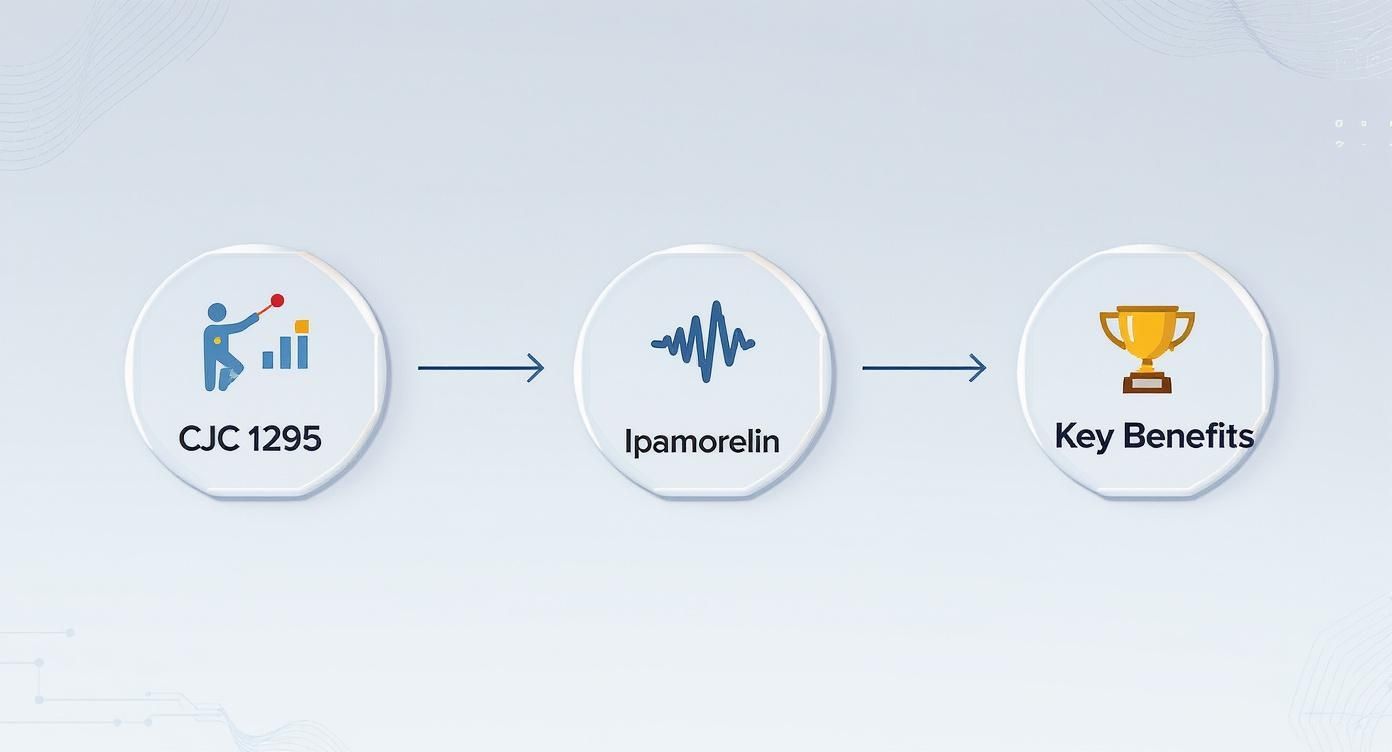 CJC 1295

Ipamorelin

Key Benefits